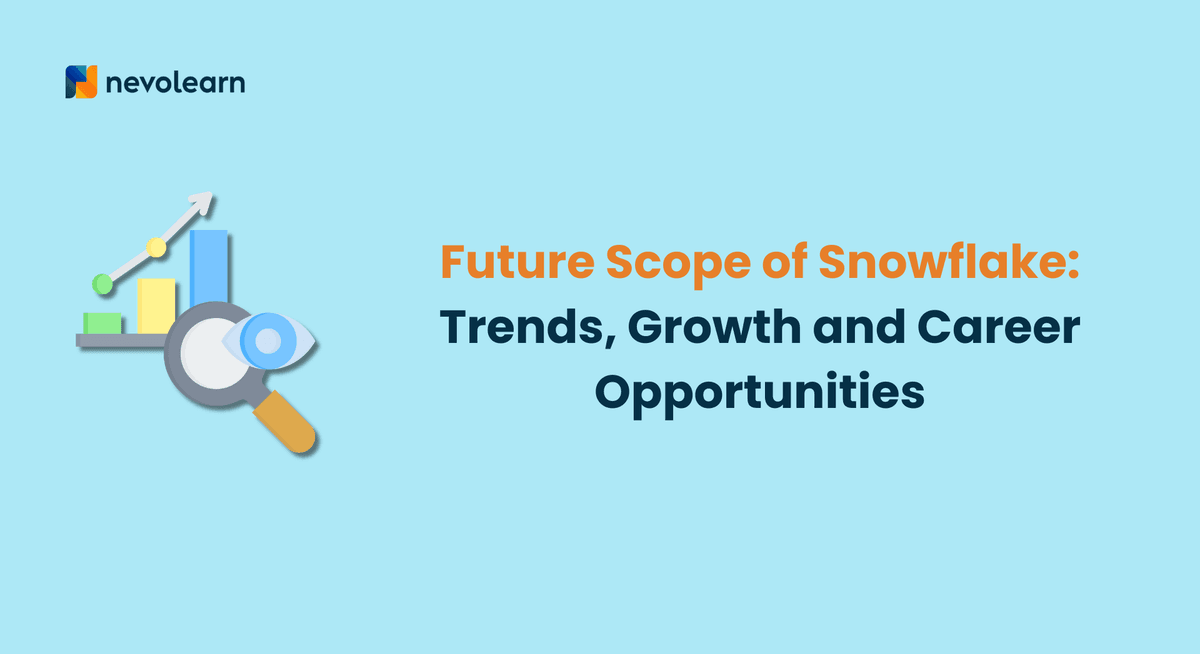 nevolearn

Future Scope of Snowflake: Trends, Growth and Career Opportunities